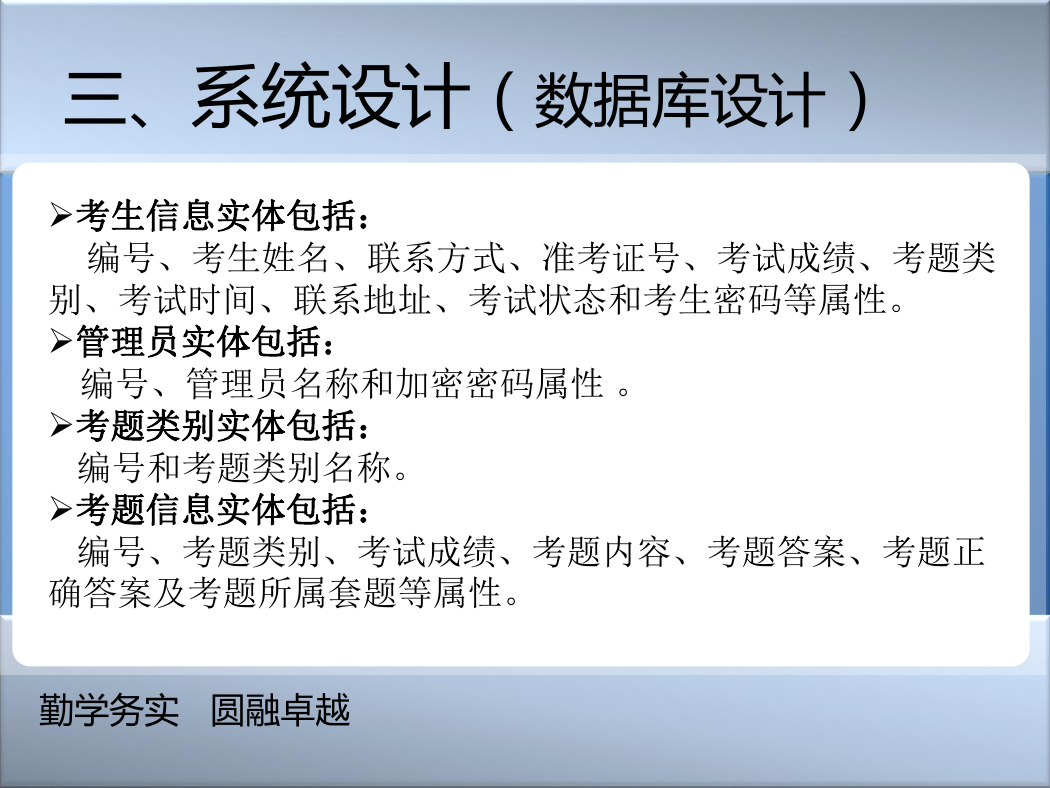 三、系统设计（数据库设计）

➢考生信息实体包括：
编号、考生姓名、联系方式、准考证号、考试成绩、考题类别、考试时间、联系地址、考试状态和考生密码等属性。

➢管理员实体包括：
编号、管理员名称和加密密码属性 。

➢考题类别实体包括：
编号和考题类别名称。

➢考题信息实体包括：
编号、考题类别、考试成绩、考题内容、考题答案、考题正确答案及考题所属套题等属性。

勤学务实 圆融卓越